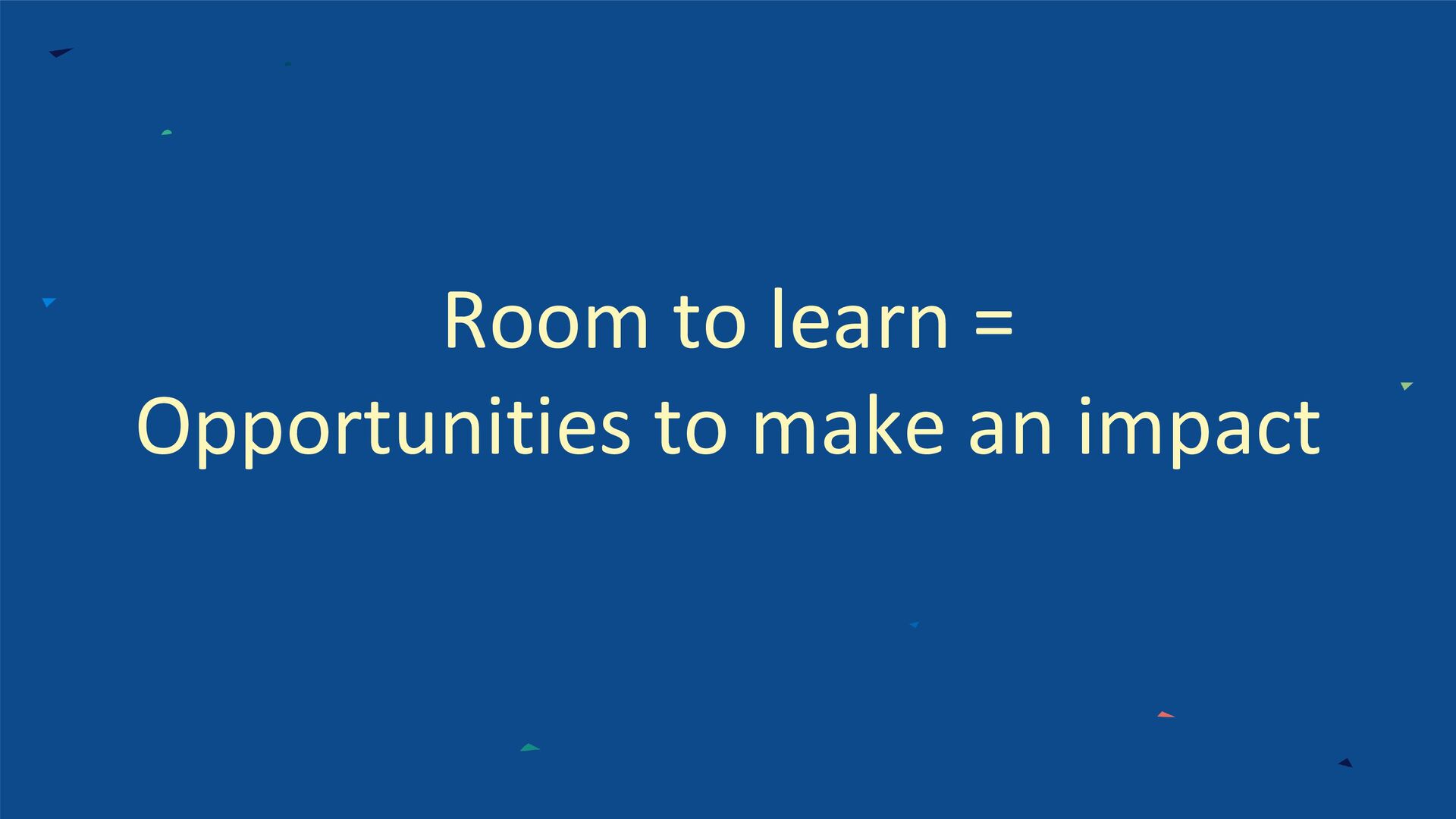 Room to learn =
Opportunities to make an impact